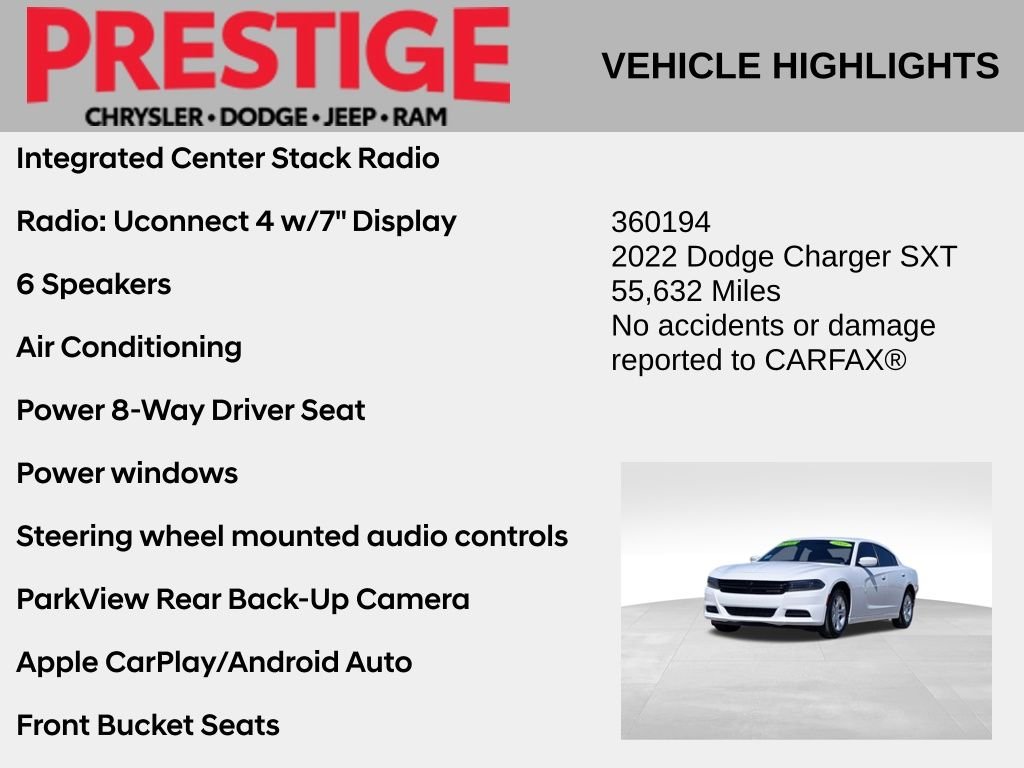 PRESTIGE
CHRYSLER • DODGE • JEEP • RAM

VEHICLE HIGHLIGHTS

Integrated Center Stack Radio

Radio: Uconnect 4 w/7" Display

6 Speakers

Air Conditioning

Power 8-Way Driver Seat

Power windows

Steering wheel mounted audio controls

ParkView Rear Back-Up Camera

Apple CarPlay/Android Auto

Front Bucket Seats

360194
2022 Dodge Charger SXT
55,632 Miles
No accidents or damage reported to CARFAX®